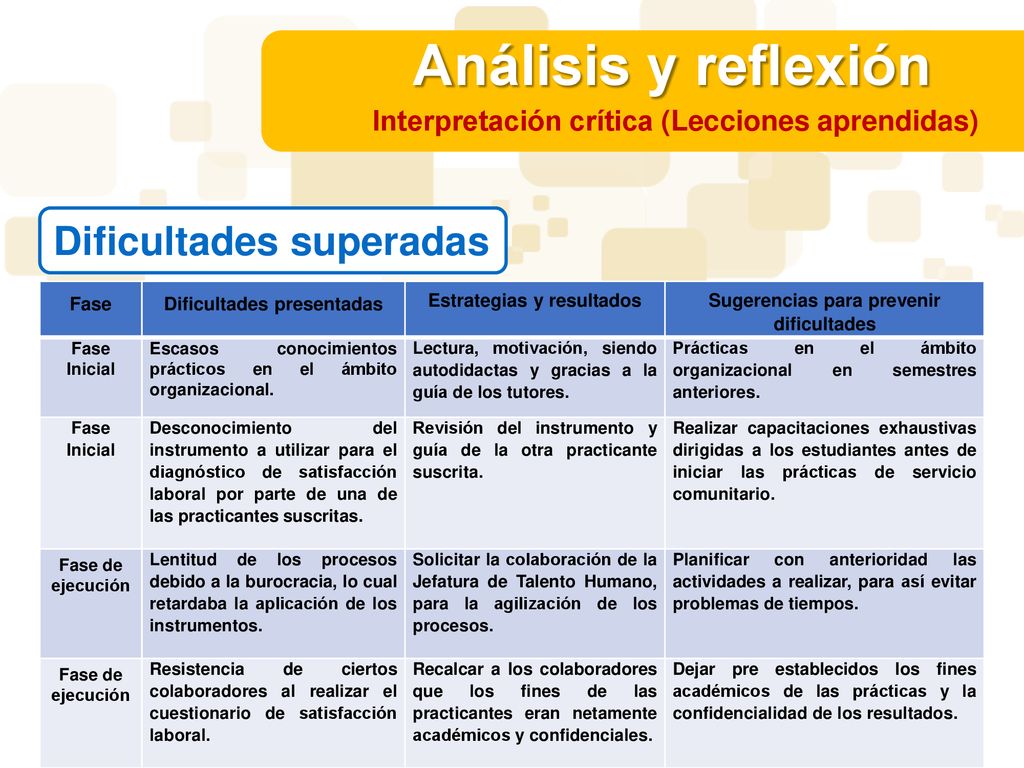 Análisis y reflexión
Interpretación crítica (Lecciones aprendidas)

Dificultades superadas

| Fase | Dificultades presentadas | Estrategias y resultados | Sugerencias para prevenir dificultades |
|---|---|---|---|
| Fase Inicial | Escasos conocimientos prácticos en el ámbito organizacional. | Lectura, motivación, siendo autodidactas y gracias a la guía de los tutores. | Prácticas en el ámbito organizacional en semestres anteriores. |
| Fase Inicial | Desconocimiento del instrumento a utilizar para el diagnóstico de satisfacción laboral por parte de una de las practicantes suscritas. | Revisión del instrumento y guía de la otra practicante suscrita. | Realizar capacitaciones exhaustivas dirigidas a los estudiantes antes de iniciar las prácticas de servicio comunitario. |
| Fase de ejecución | Lentitud de los procesos debido a la burocracia, lo cual retardaba la aplicación de los instrumentos. | Solicitar la colaboración de la Jefatura de Talento Humano, para la agilización de los procesos. | Planificar con anterioridad las actividades a realizar, para así evitar problemas de tiempos. |
| Fase de ejecución | Resistencia de ciertos colaboradores al realizar el cuestionario de satisfacción laboral. | Recalcar a los colaboradores que los fines de las practicantes eran netamente académicos y confidenciales. | Dejar pre establecidos los fines académicos de las prácticas y la confidencialidad de los resultados. |